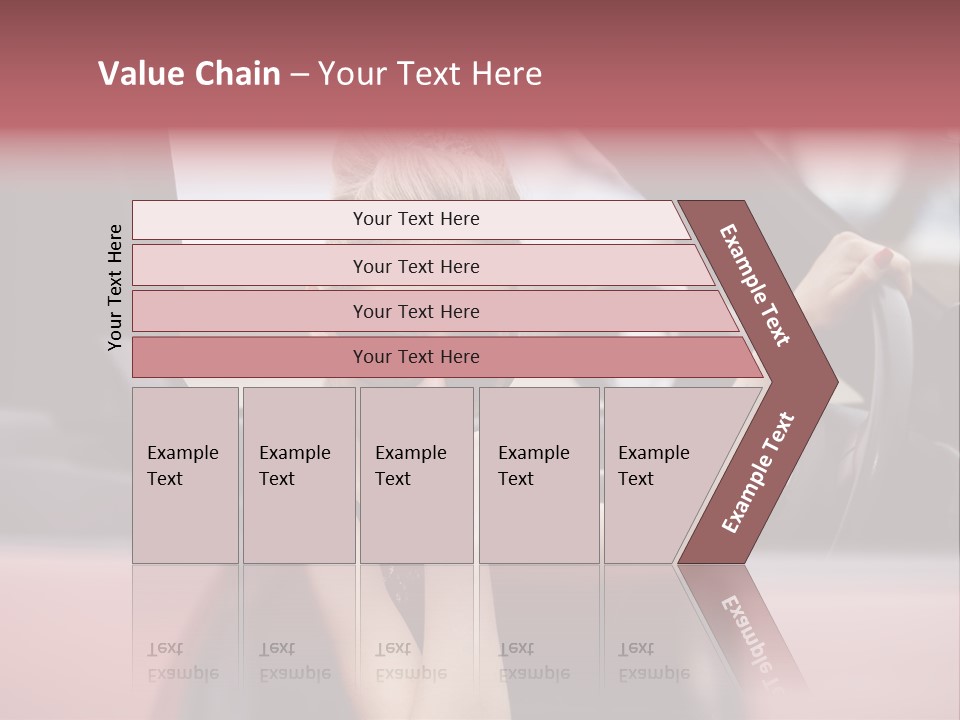 Value Chain – Your Text Here

Your Text Here

Your Text Here

Your Text Here

Your Text Here

Your Text Here

Example Text

Example Text

Example Text

Example Text

Example Text

Example Text

Example Text